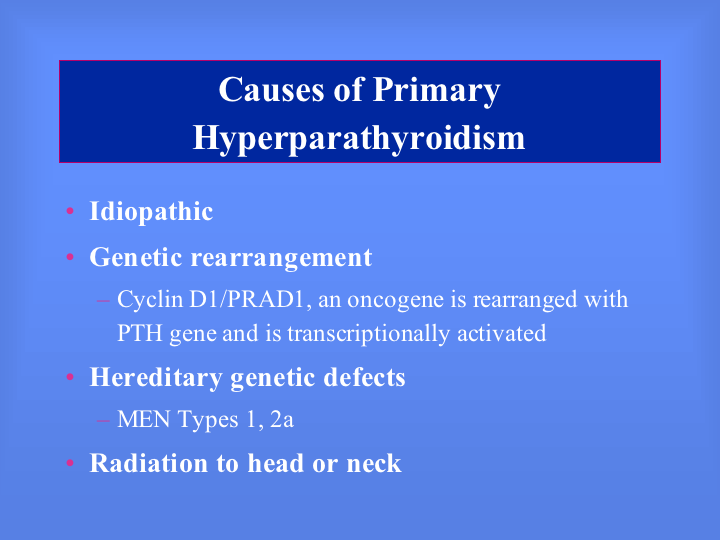 Causes of Primary Hyperparathyroidism

• Idiopathic
• Genetic rearrangement
– Cyclin D1/PRAD1, an oncogene is rearranged with PTH gene and is transcriptionally activated
• Hereditary genetic defects
– MEN Types 1, 2a
• Radiation to head or neck